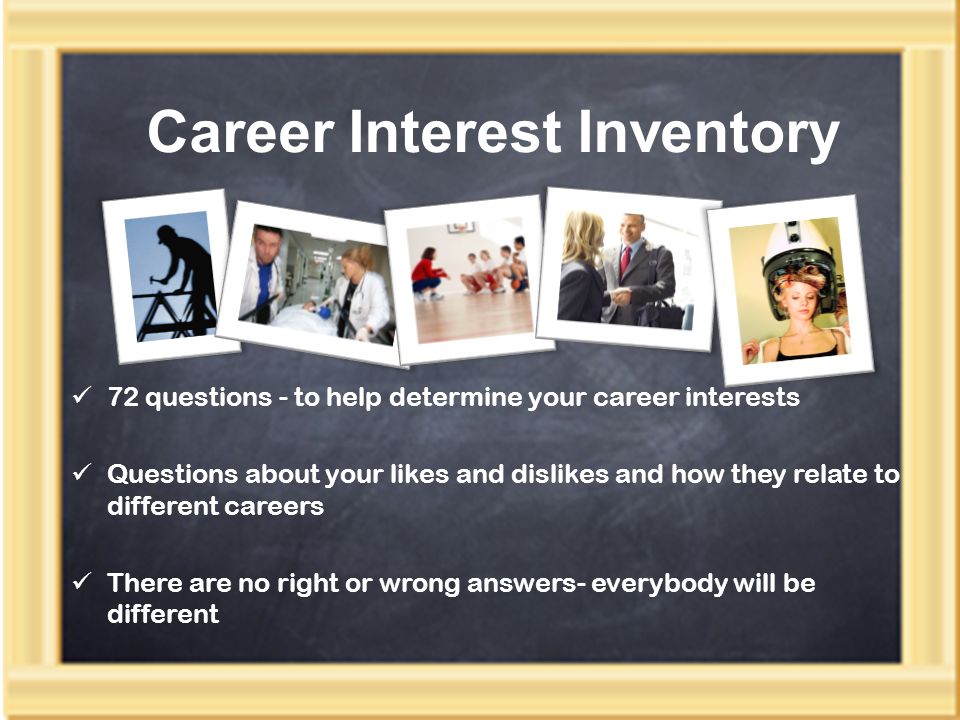 Career Interest Inventory

✓ 72 questions - to help determine your career interests

✓ Questions about your likes and dislikes and how they relate to different careers

✓ There are no right or wrong answers- everybody will be different